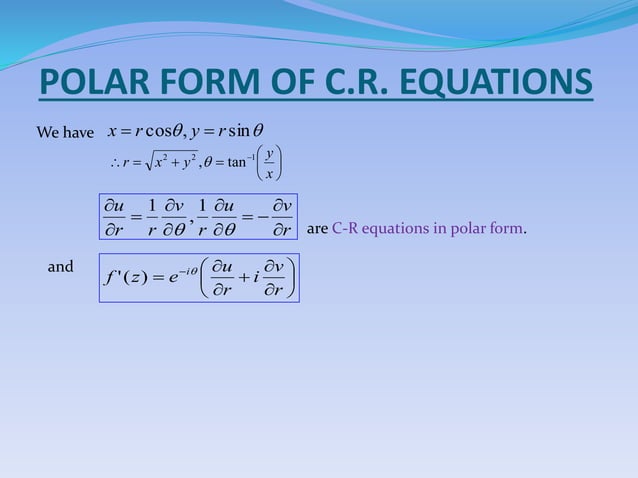 POLAR FORM OF C.R. EQUATIONS

We have $x = r\cos\theta, y = r\sin\theta$

$\therefore r = \sqrt{x^2 + y^2}, \theta = \tan^{-1}\left(\frac{y}{x}\right)$

$\frac{\partial u}{\partial r} = \frac{1}{r}\frac{\partial v}{\partial \theta}, \frac{1}{r}\frac{\partial u}{\partial \theta} = -\frac{\partial v}{\partial r}$ are C-R equations in polar form.

and $f'(z) = e^{-i\theta}\left(\frac{\partial u}{\partial r} + i\frac{\partial v}{\partial r}\right)$